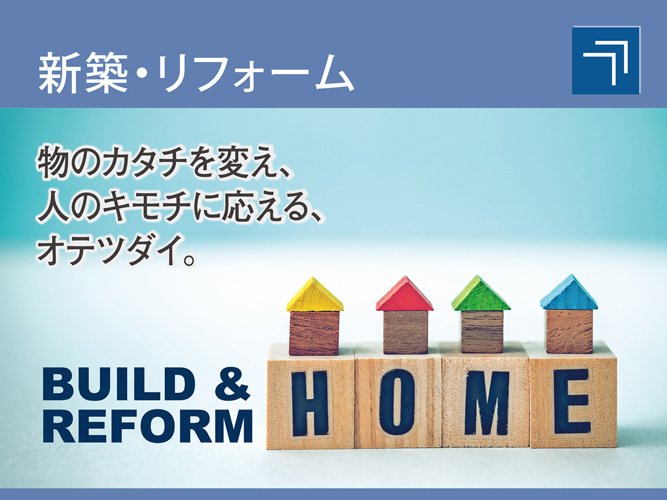 新築・リフォーム

物のカタチを変え、
人のキモチに応える、
オテツダイ。

BUILD &
REFORM

HOME